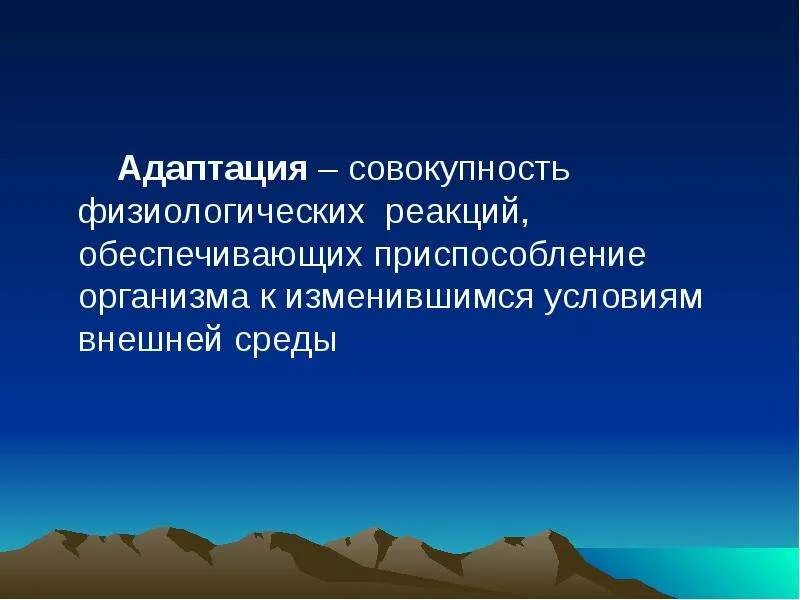 Адаптация – совокупность физиологических реакций, обеспечивающих приспособление организма к изменившимся условиям внешней среды